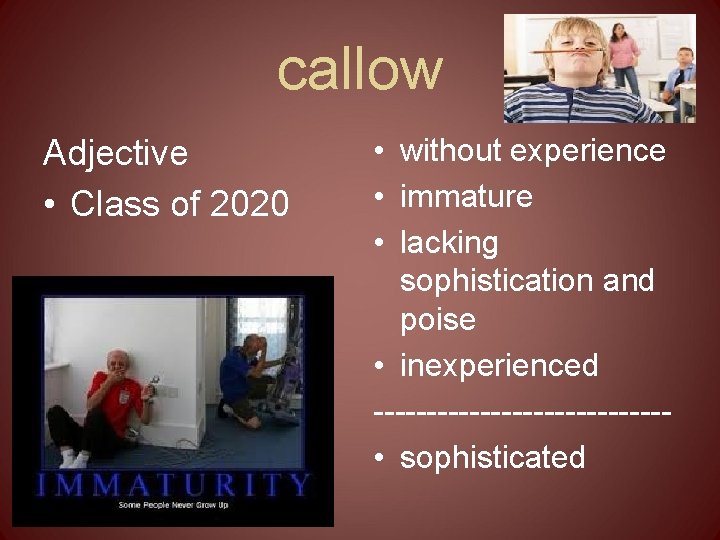 callow

Adjective

• Class of 2020

IMMATURITY

Some People Never Grow Up

• without experience
• immature
• lacking sophistication and poise
• inexperienced

----------------------------

• sophisticated